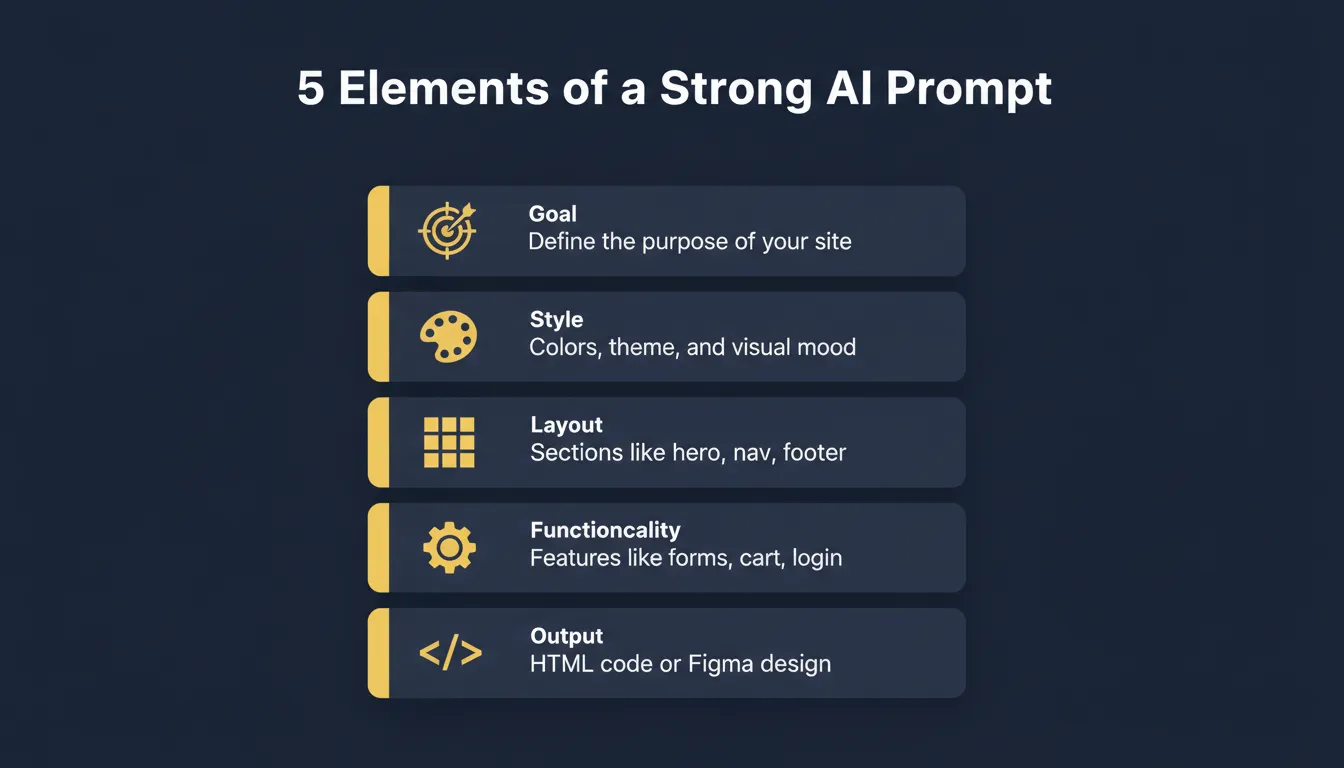 5 Elements of a Strong AI Prompt

Goal
Define the purpose of your site

Style
Colors, theme, and visual mood

Layout
Sections like hero, nav, footer

Functioncality
Features like forms, cart, login

</>

Output
HTML code or Figma design